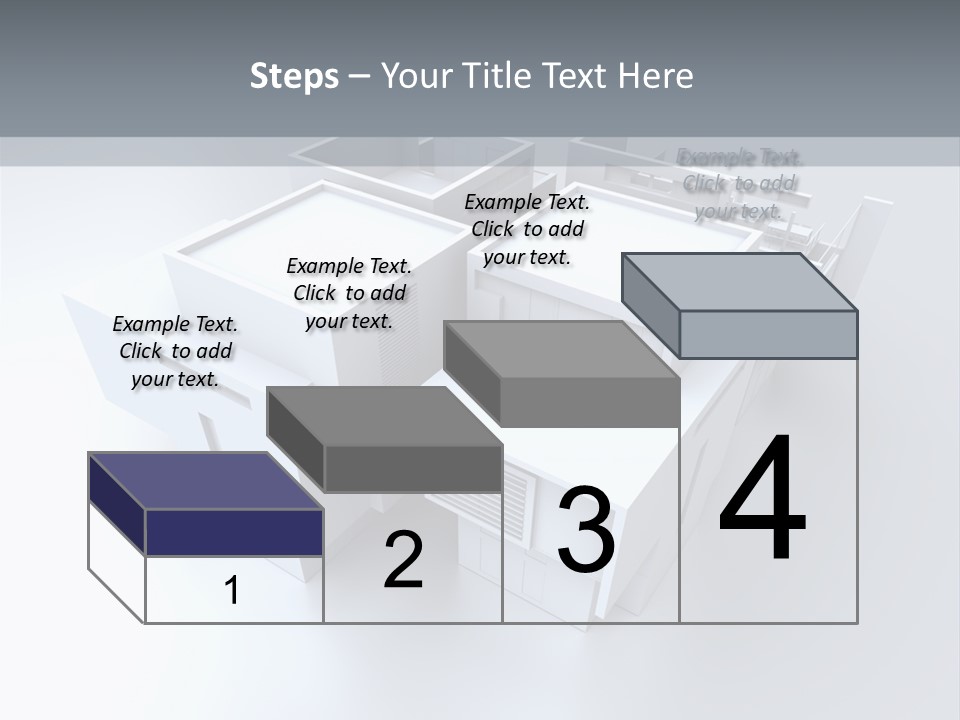 Steps – Your Title Text Here

Example Text. Click to add your text.

Example Text. Click to add your text.

Example Text. Click to add your text.

Example Text. Click to add your text.

1

2

3

4